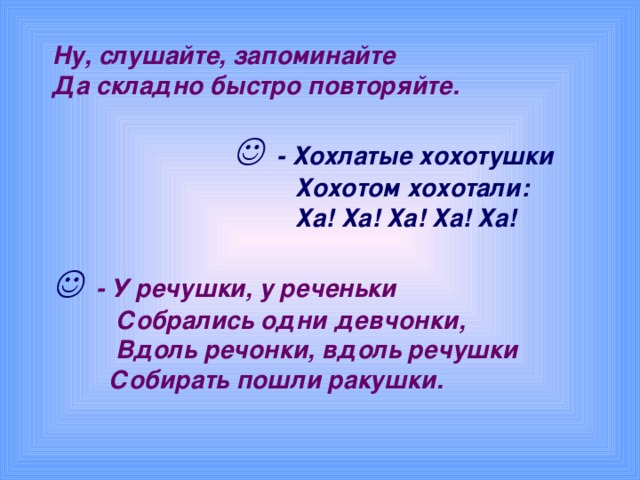 Ну, слушайте, запоминайте
Да складно быстро повторяйте.

☺ - Хохлатые хохотушки
Хохотом хохотали:
Ха! Ха! Ха! Ха! Ха!

☺ - У речушки, у реченьки
Собрались одни девчонки,
Вдоль речонки, вдоль речушки
Собирать пошли ракушки.